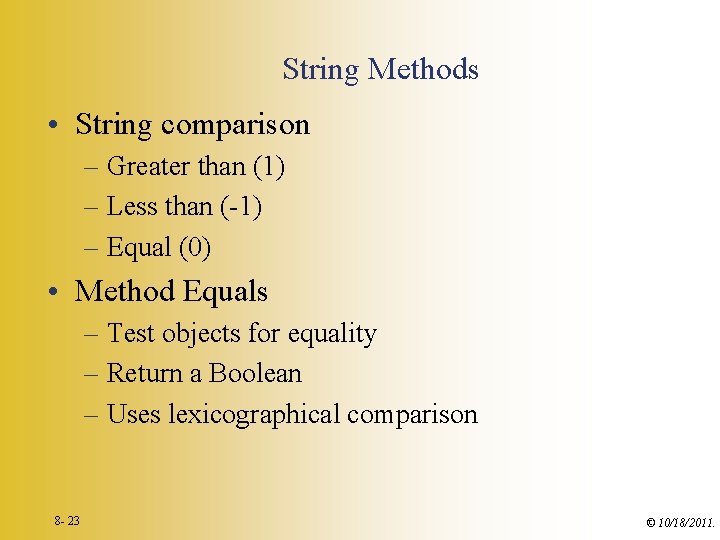 String Methods

• String comparison
  – Greater than (1)
  – Less than (-1)
  – Equal (0)
• Method Equals
  – Test objects for equality
  – Return a Boolean
  – Uses lexicographical comparison

8- 23

© 10/18/2011.